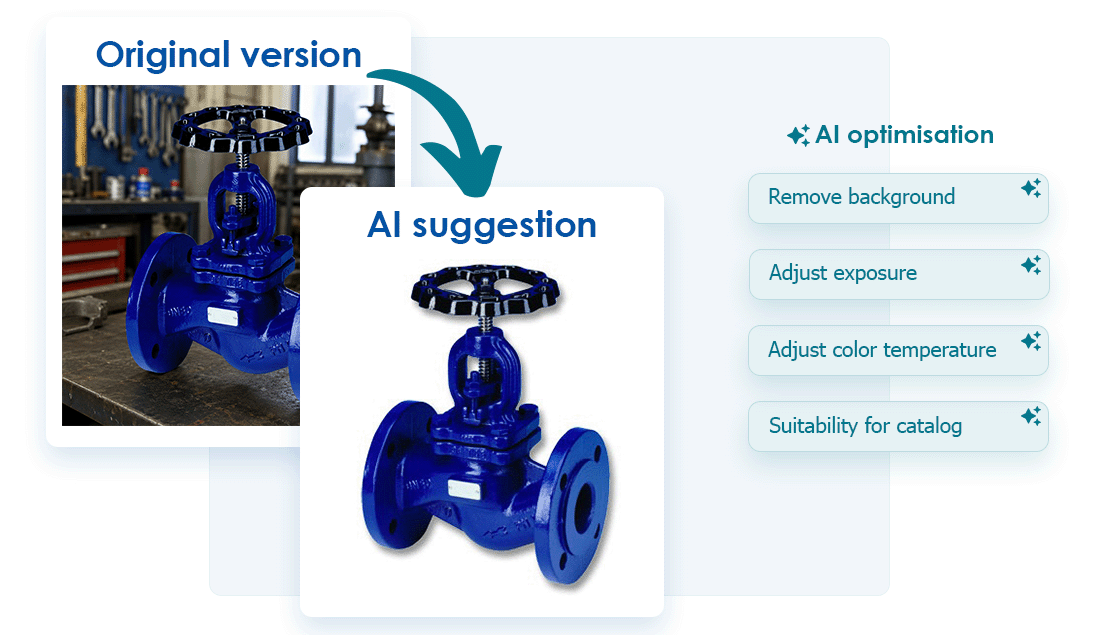 Original version

AI suggestion

AI optimisation

Remove background

Adjust exposure

Adjust color temperature

Suitability for catalog